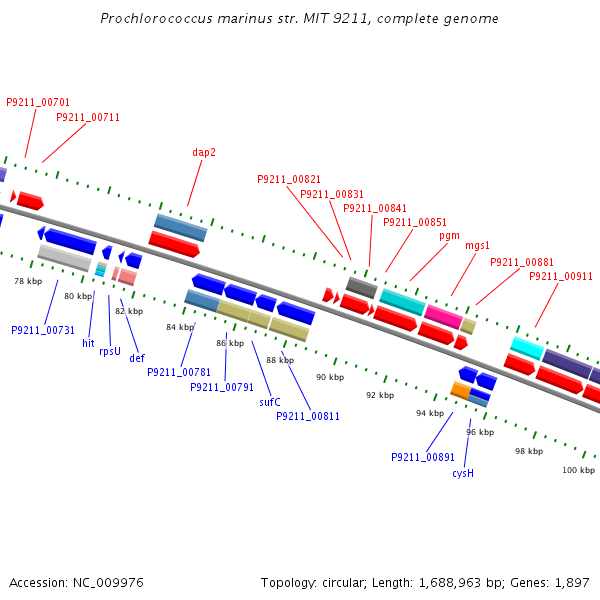 Prochlorococcus marinus str. MIT 9211, complete genome

P9211_00701
P9211_00711
dap2
P9211_00821
P9211_00831
P9211_00841
P9211_00851
pgm
mgs1
P9211_00881
P9211_00911

78 kbp
80 kbp
82 kbp
84 kbp
86 kbp
88 kbp
90 kbp
92 kbp
94 kbp
96 kbp
98 kbp
100 kbp

P9211_00731
hit
rpsU
def
P9211_00781
P9211_00791
sufC
P9211_00811
P9211_00891
cysH

Accession: NC_009976

Topology: circular; Length: 1,688,963 bp; Genes: 1,897